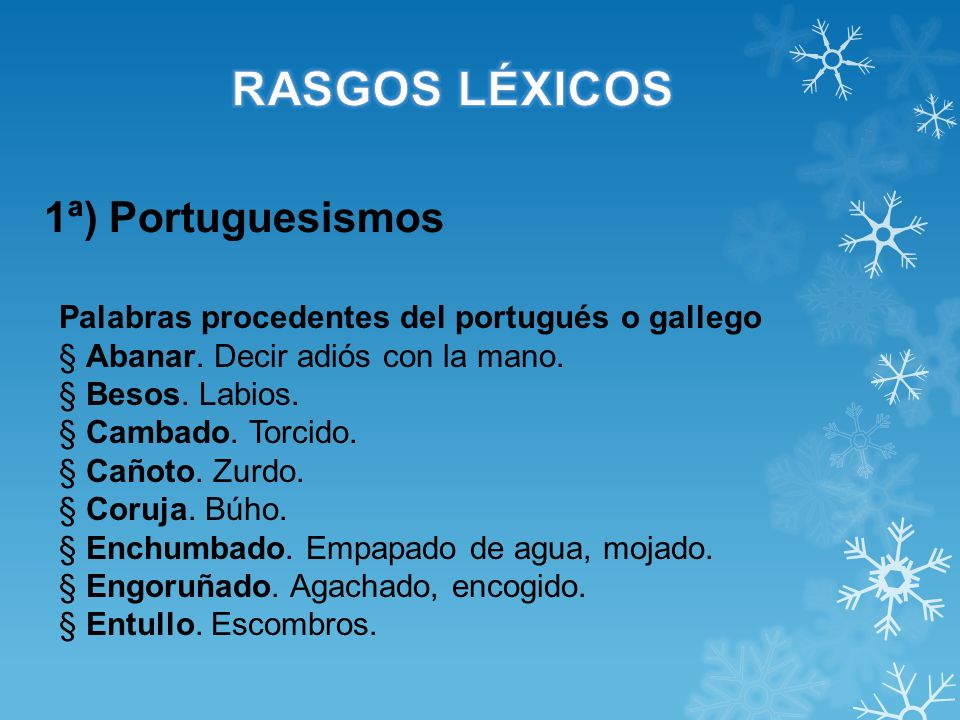 RASGOS LÉXICOS

1ª) Portuguesismos

Palabras procedentes del portugués o gallego
§ Abanar. Decir adiós con la mano.
§ Besos. Labios.
§ Cambado. Torcido.
§ Cañoto. Zurdo.
§ Coruja. Búho.
§ Enchumbado. Empapado de agua, mojado.
§ Engoruñado. Agachado, encogido.
§ Entullo. Escombros.